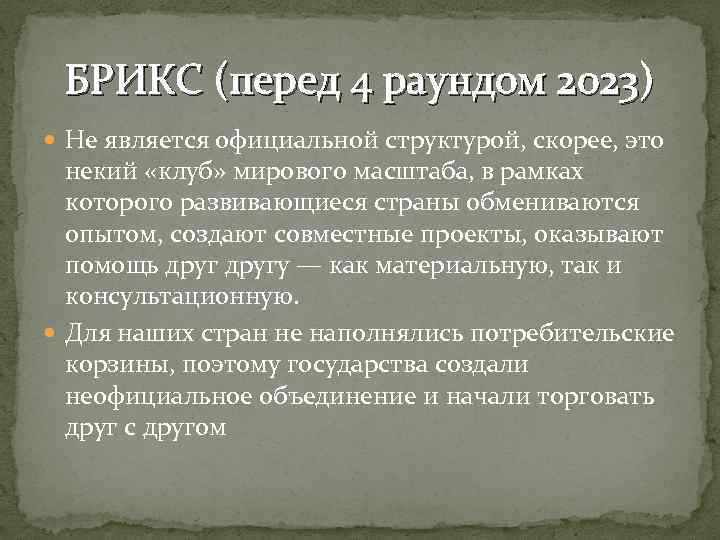 БРИКС (перед 4 раундом 2023)

Не является официальной структурой, скорее, это некий «клуб» мирового масштаба, в рамках которого развивающиеся страны обмениваются опытом, создают совместные проекты, оказывают помощь друг другу — как материальную, так и консультационную.

Для наших стран не наполнялись потребительские корзины, поэтому государства создали неофициальное объединение и начали торговать друг с другом